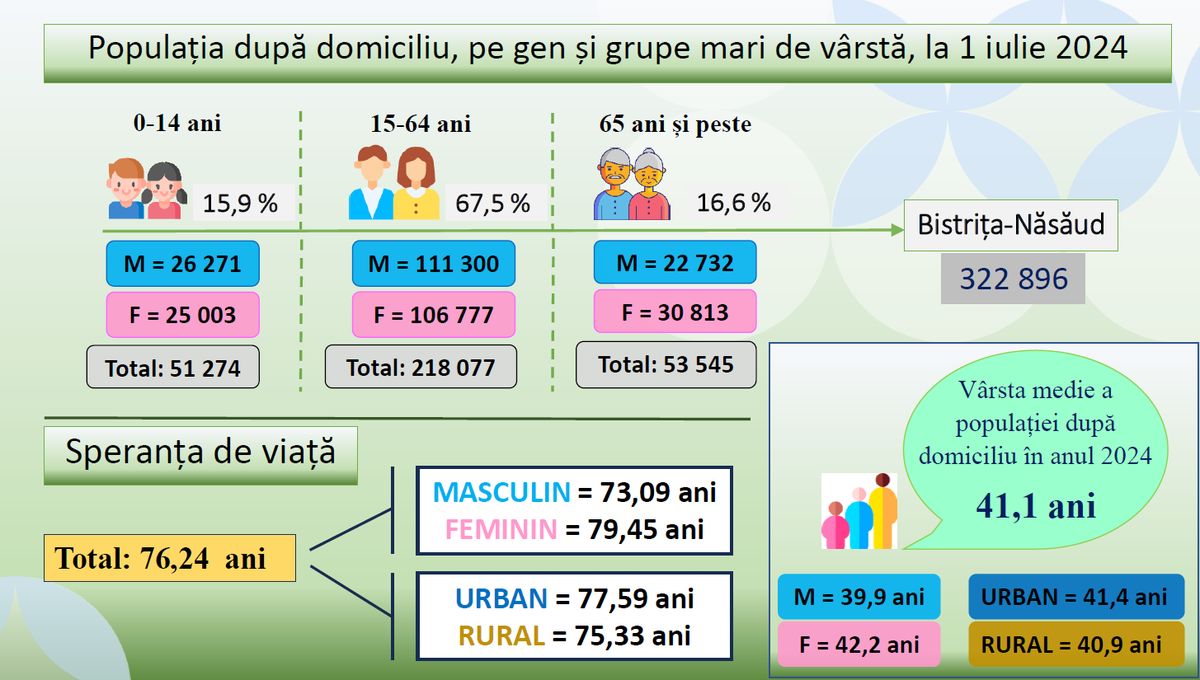 Populația după domiciliu, pe gen și grupe mari de vârstă, la 1 iulie 2024

0-14 ani

15,9 %

M = 26 271

F = 25 003

Total: 51 274

15-64 ani

67,5 %

M = 111 300

F = 106 777

Total: 218 077

65 ani și peste

16,6 %

M = 22 732

F = 30 813

Total: 53 545

Bistrița-Năsăud

322 896

Speranța de viață

Total: 76,24 ani

MASCULIN = 73,09 ani
FEMININ = 79,45 ani

URBAN = 77,59 ani
RURAL = 75,33 ani

Vârsta medie a populației după domiciliu în anul 2024

41,1 ani

M = 39,9 ani

F = 42,2 ani

URBAN = 41,4 ani

RURAL = 40,9 ani